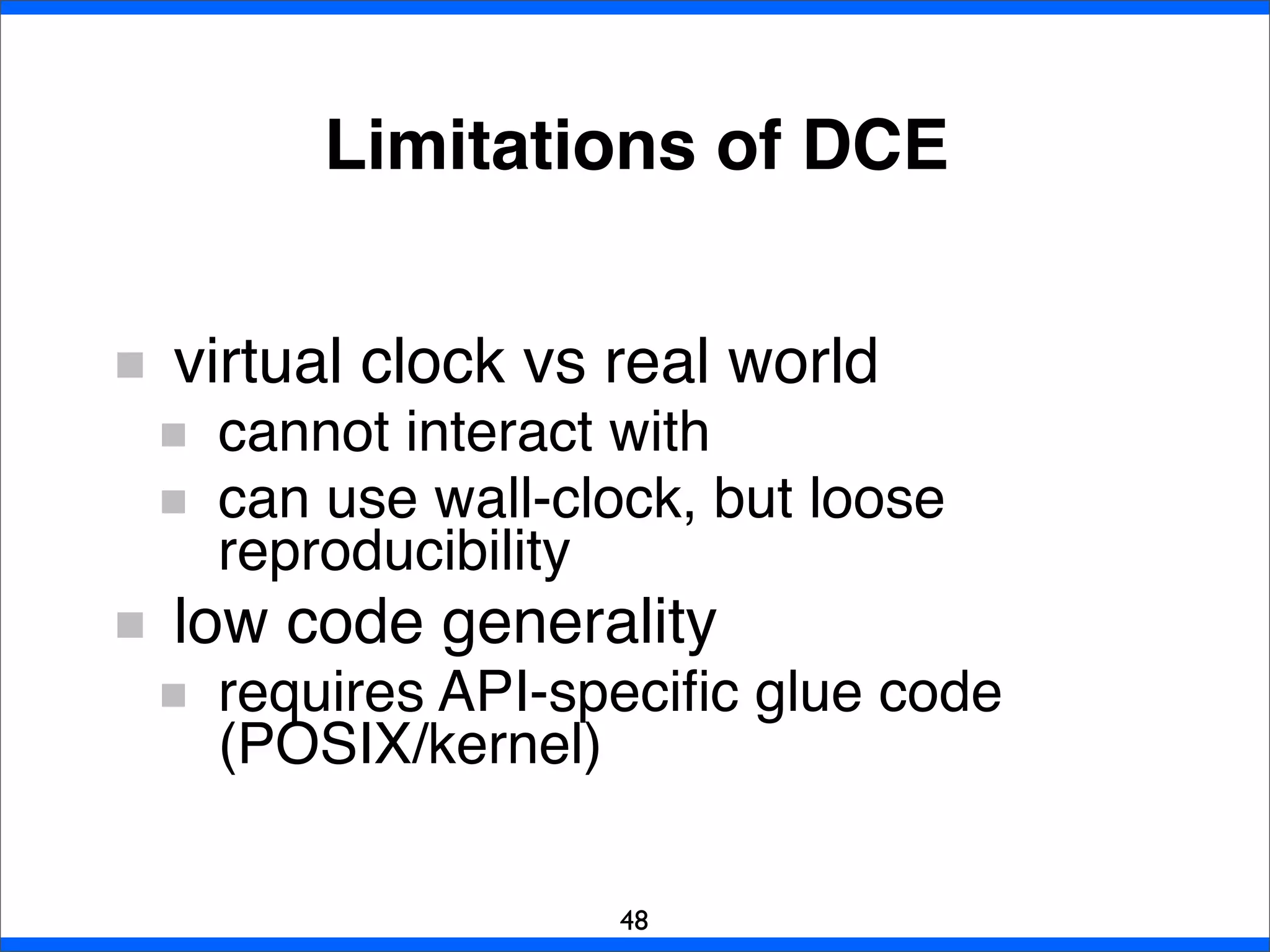 Limitations of DCE

- virtual clock vs real world
  - cannot interact with
  - can use wall-clock, but loose reproducibility
- low code generality
  - requires API-specific glue code (POSIX/kernel)

48